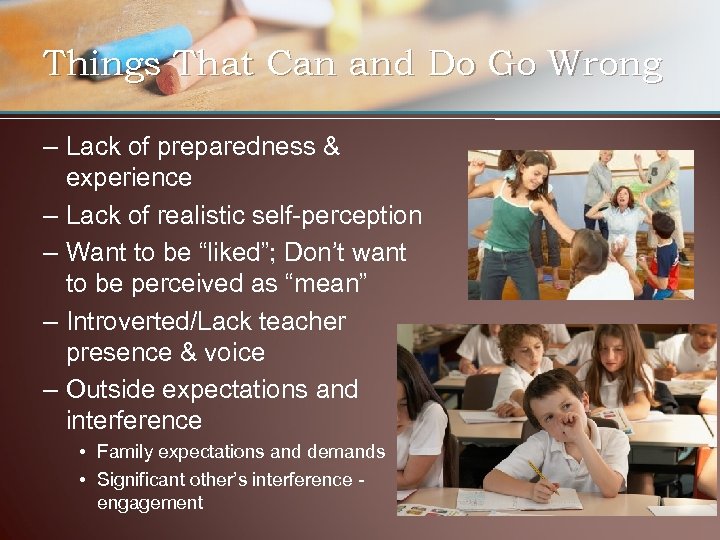 Things That Can and Do Go Wrong

– Lack of preparedness & experience
– Lack of realistic self-perception
– Want to be “liked”; Don’t want to be perceived as “mean”
– Introverted/Lack teacher presence & voice
– Outside expectations and interference
• Family expectations and demands
• Significant other’s interference - engagement